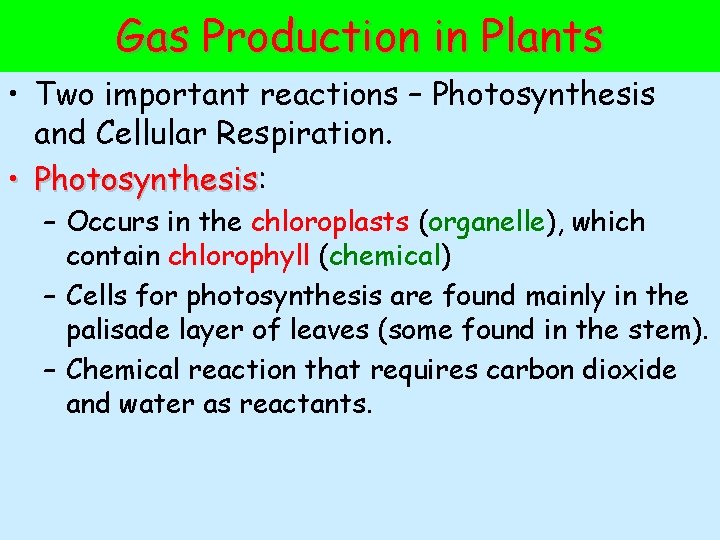 Gas Production in Plants

• Two important reactions – Photosynthesis and Cellular Respiration.

• Photosynthesis:

– Occurs in the chloroplasts (organelle), which contain chlorophyll (chemical)

– Cells for photosynthesis are found mainly in the palisade layer of leaves (some found in the stem).

– Chemical reaction that requires carbon dioxide and water as reactants.